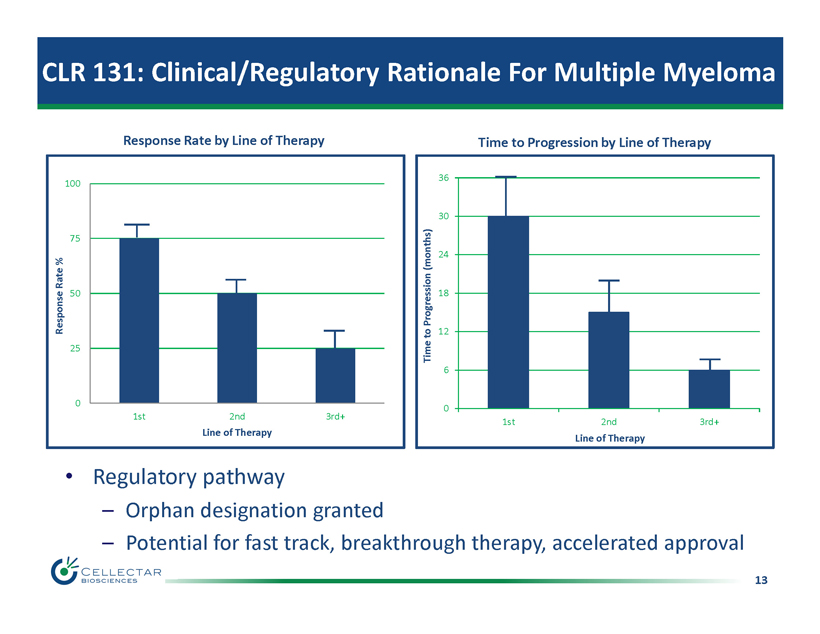 CLR 131: Clinical/Regulatory Rationale For Multiple Myeloma

Response Rate by Line of Therapy

Response Rate %

100
75
50
25
0

1st
2nd
3rd+

Line of Therapy

Time to Progression by Line of Therapy

Time to Progression (months)

36
30
24
18
12
6
0

1st
2nd
3rd+

Line of Therapy

• Regulatory pathway
– Orphan designation granted
– Potential for fast track, breakthrough therapy, accelerated approval

CELLECTAR BIOSCIENCES

13